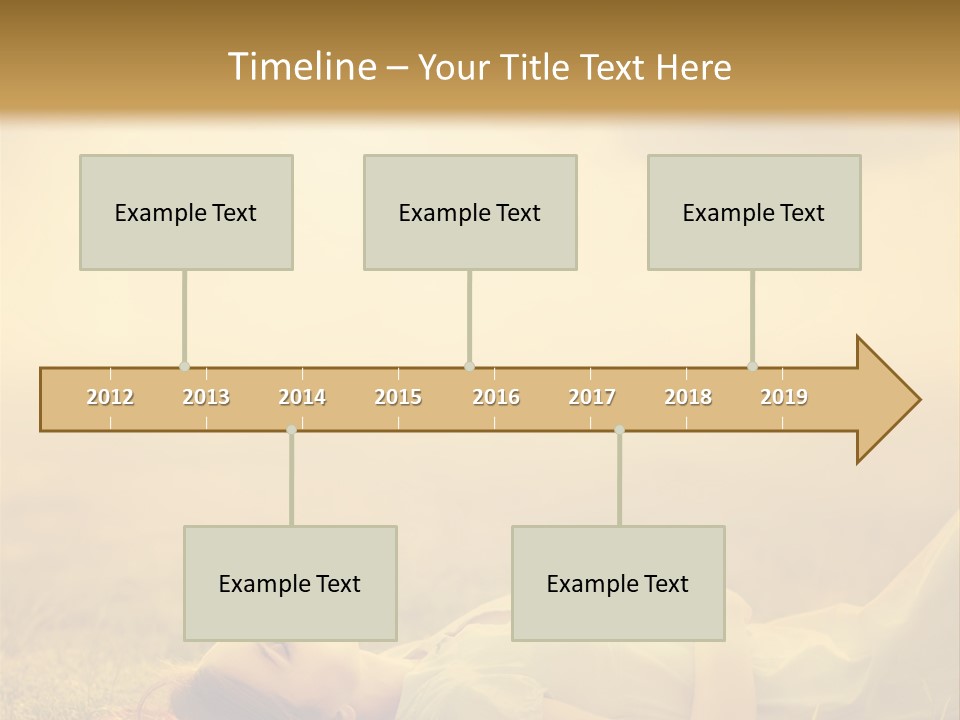 Timeline – Your Title Text Here

Example Text

Example Text

Example Text

2012 2013 2014 2015 2016 2017 2018 2019

Example Text

Example Text